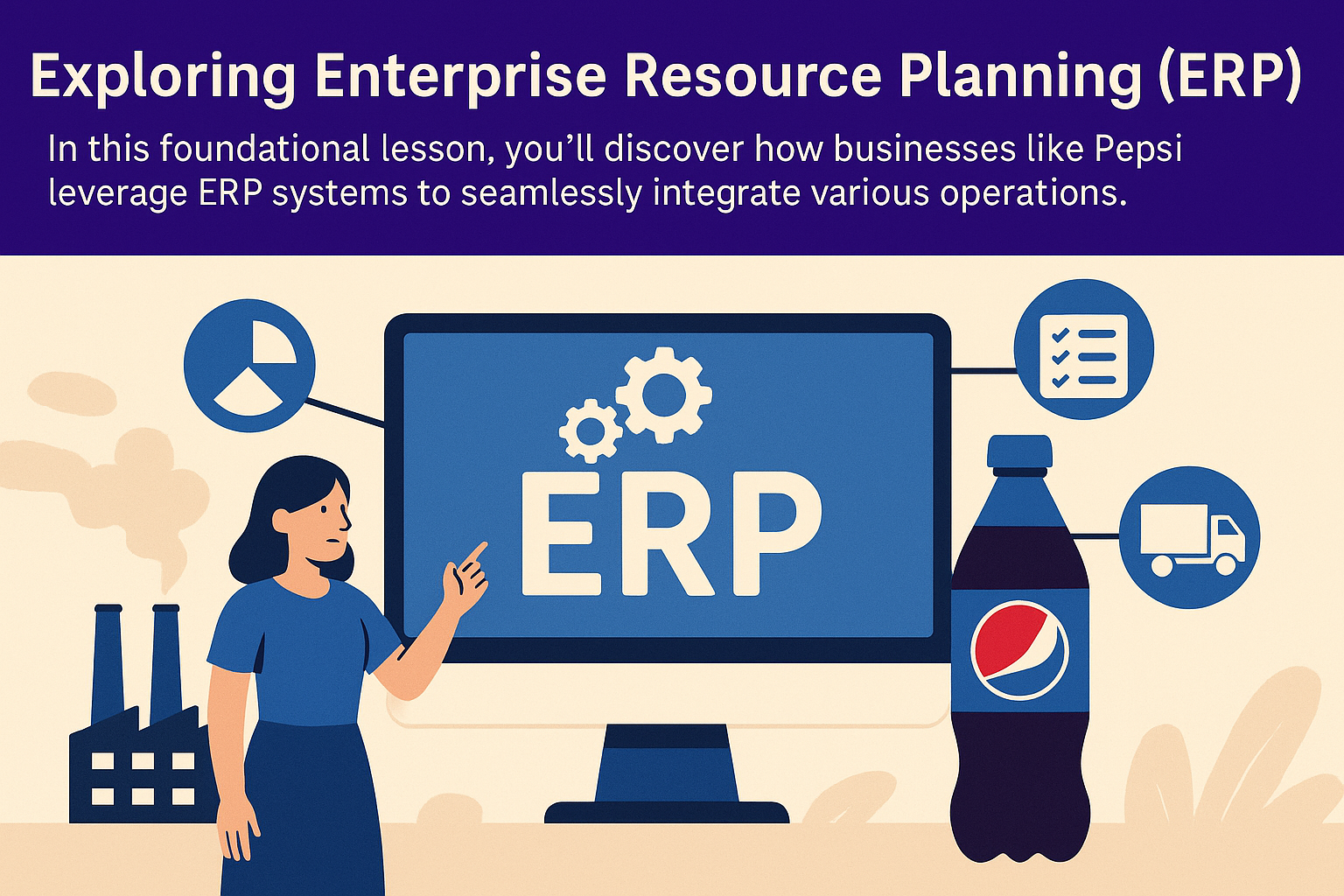 Exploring Enterprise Resource Planning (ERP)

In this foundational lesson, you'll discover how businesses like Pepsi leverage ERP systems to seamlessly integrate various operations.

ERP